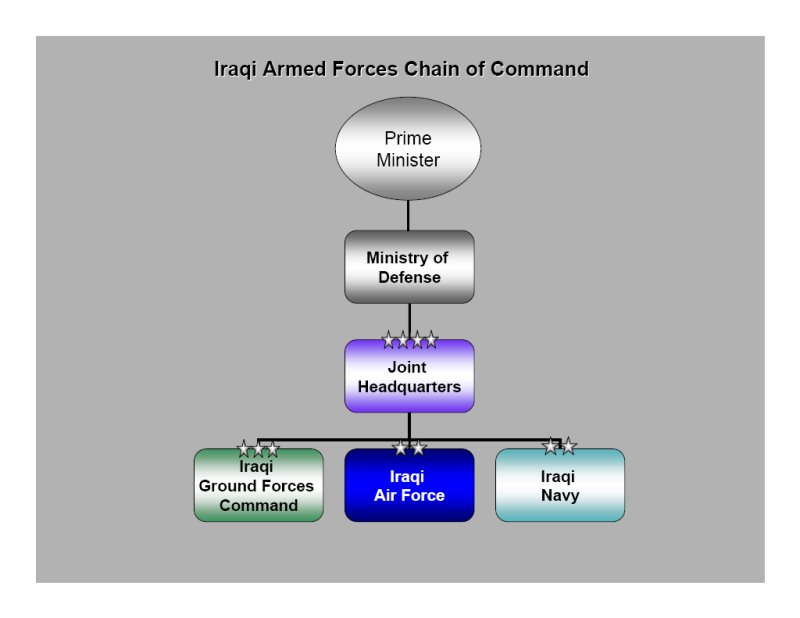 Iraqi Armed Forces Chain of Command

Prime Minister

Ministry of Defense

Joint Headquarters

Iraqi Ground Forces Command

Iraqi Air Force

Iraqi Navy